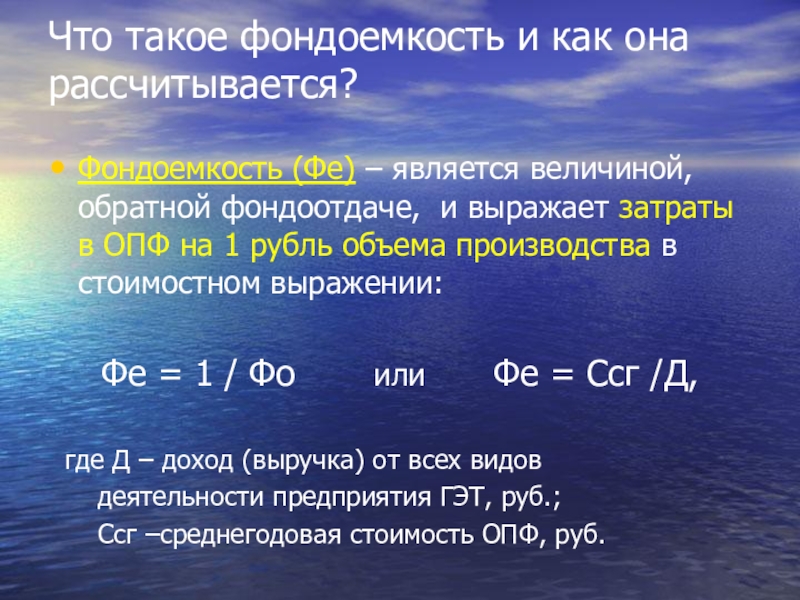 Что такое фондоемкость и как она рассчитывается?

• Фондоемкость (Фе) – является величиной, обратной фондоотдаче, и выражает затраты в ОПФ на 1 рубль объема производства в стоимостном выражении:

Фе = 1 / Фо или Фе = Ссг /Д,

где Д – доход (выручка) от всех видов деятельности предприятия ГЭТ, руб.;
Ссг –среднегодовая стоимость ОПФ, руб.